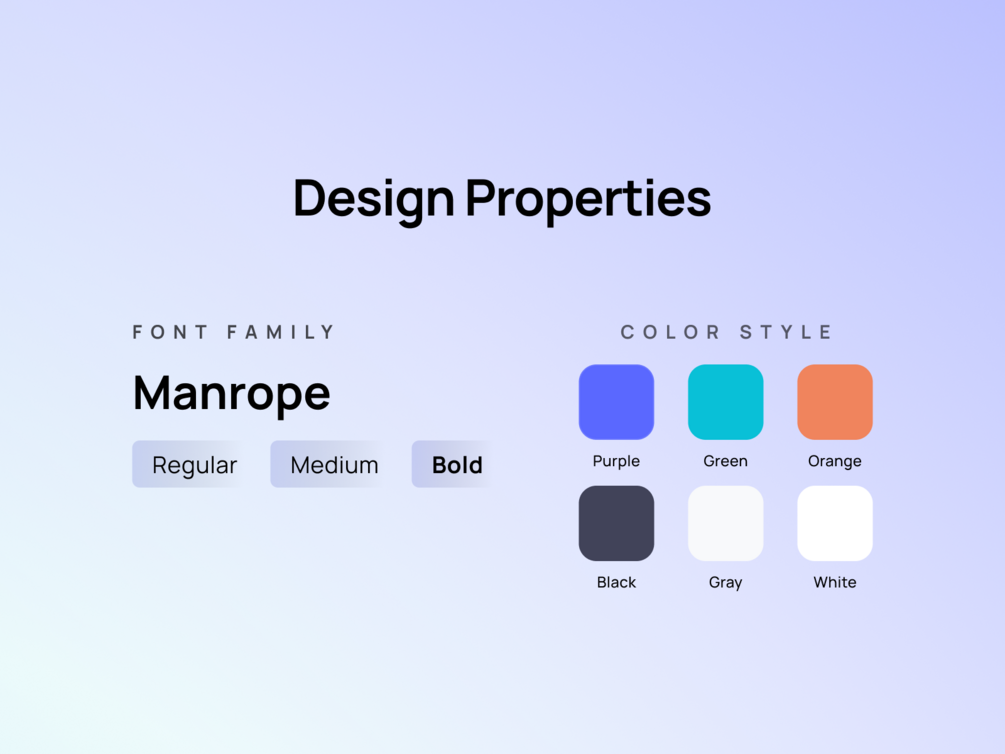 Design Properties

FONT FAMILY

Manrope

Regular Medium Bold

COLOR STYLE

Purple Green Orange

Black Gray White